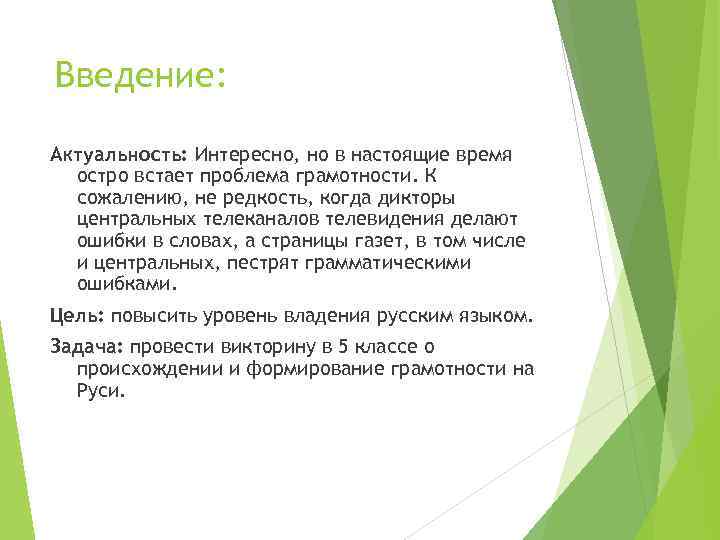 Введение:

Актуальность: Интересно, но в настоящие время остро встает проблема грамотности. К сожалению, не редкость, когда дикторы центральных телеканалов телевидения делают ошибки в словах, а страницы газет, в том числе и центральных, пестрят грамматическими ошибками.

Цель: повысить уровень владения русским языком.

Задача: провести викторину в 5 классе о происхождении и формирование грамотности на Руси.